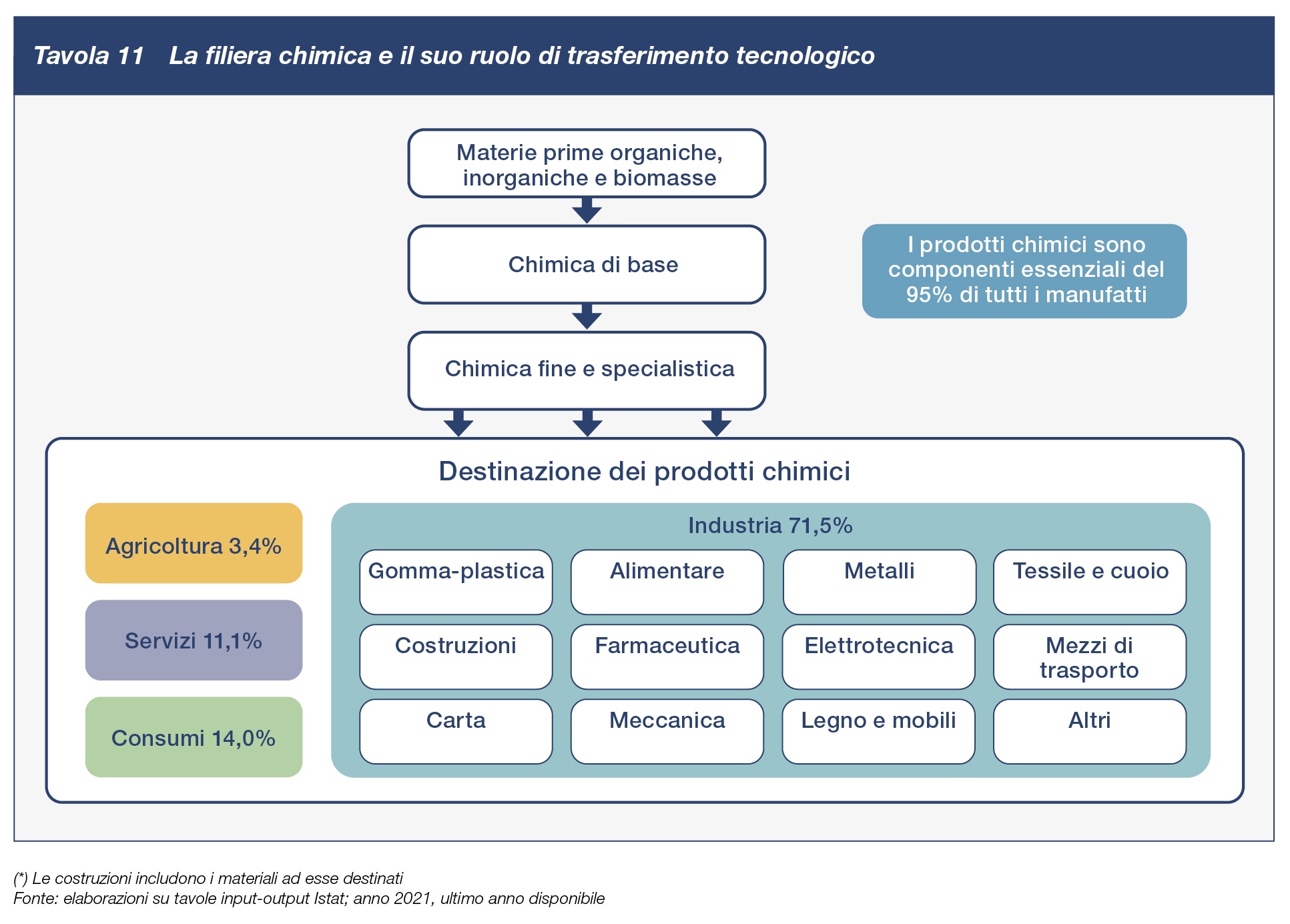 Tavola 11 La filiera chimica e il suo ruolo di trasferimento tecnologico

Materie prime organiche, inorganiche e biomasse

Chimica di base

Chimica fine e specialistica

I prodotti chimici sono componenti essenziali del 95% di tutti i manufatti

Destinazione dei prodotti chimici

Agricoltura 3,4%

Servizi 11,1%

Consumi 14,0%

Industria 71,5%

Gomma-plastica

Alimentare

Metalli

Tessile e cuoio

Costruzioni

Farmaceutica

Elettrotecnica

Mezzi di trasporto

Carta

Meccanica

Legno e mobili

Altri

(*) Le costruzioni includono i materiali ad esse destinati
Fonte: elaborazioni su tavole input-output Istat; anno 2021, ultimo anno disponibile